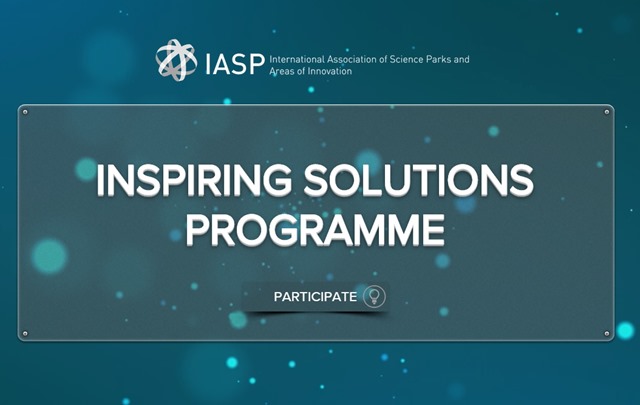 IASP International Association of Science Parks and Areas of Innovation

INSPIRING SOLUTIONS PROGRAMME

PARTICIPATE